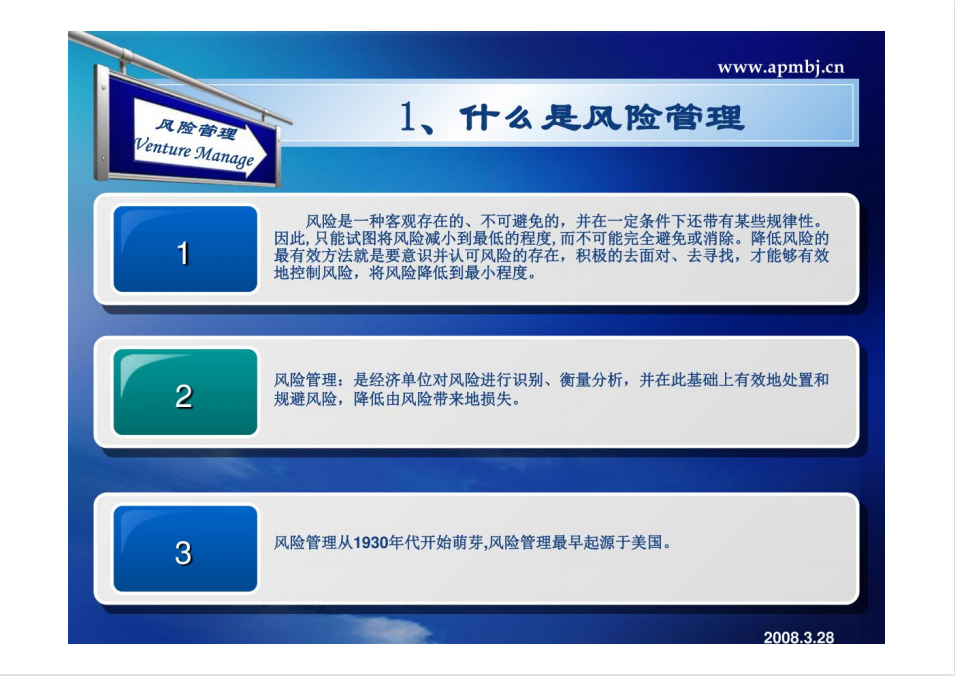 www.apmbj.cn

风险管理
Venture Manage

1、什么是风险管理

1

风险是一种客观存在的、不可避免的，并在一定条件下还带有某些规律性。因此，只能试图将风险减小到最低的程度，而不可能完全避免或消除。降低风险的最有效方法就是要意识并认可风险的存在，积极的去面对、去寻找，才能够有效地控制风险，将风险降低到最小程度。

2

风险管理：是经济单位对风险进行识别、衡量分析，并在此基础上有效地处置和规避风险，降低由风险带来地损失。

3

风险管理从1930年代开始萌芽,风险管理最早起源于美国。

2008.3.28